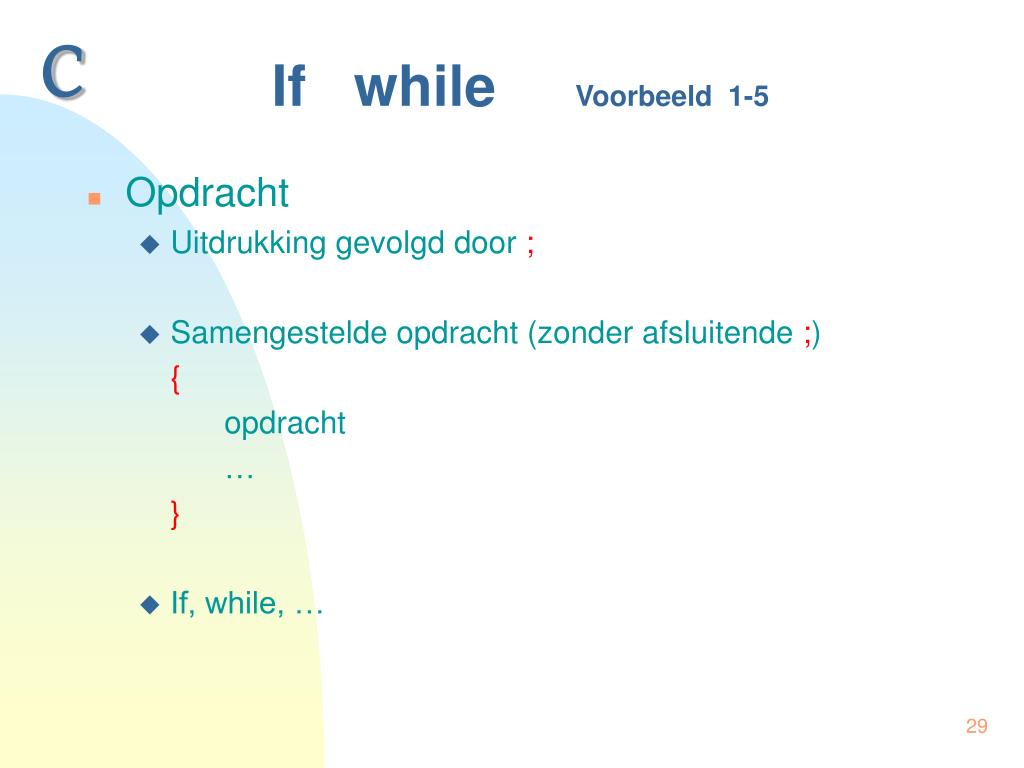 C

If while Voorbeeld 1-5

Opdracht

Uitdrukking gevolgd door ;

Samengestelde opdracht (zonder afsluitende ;)
{
opdracht
…
}

If, while, …

29